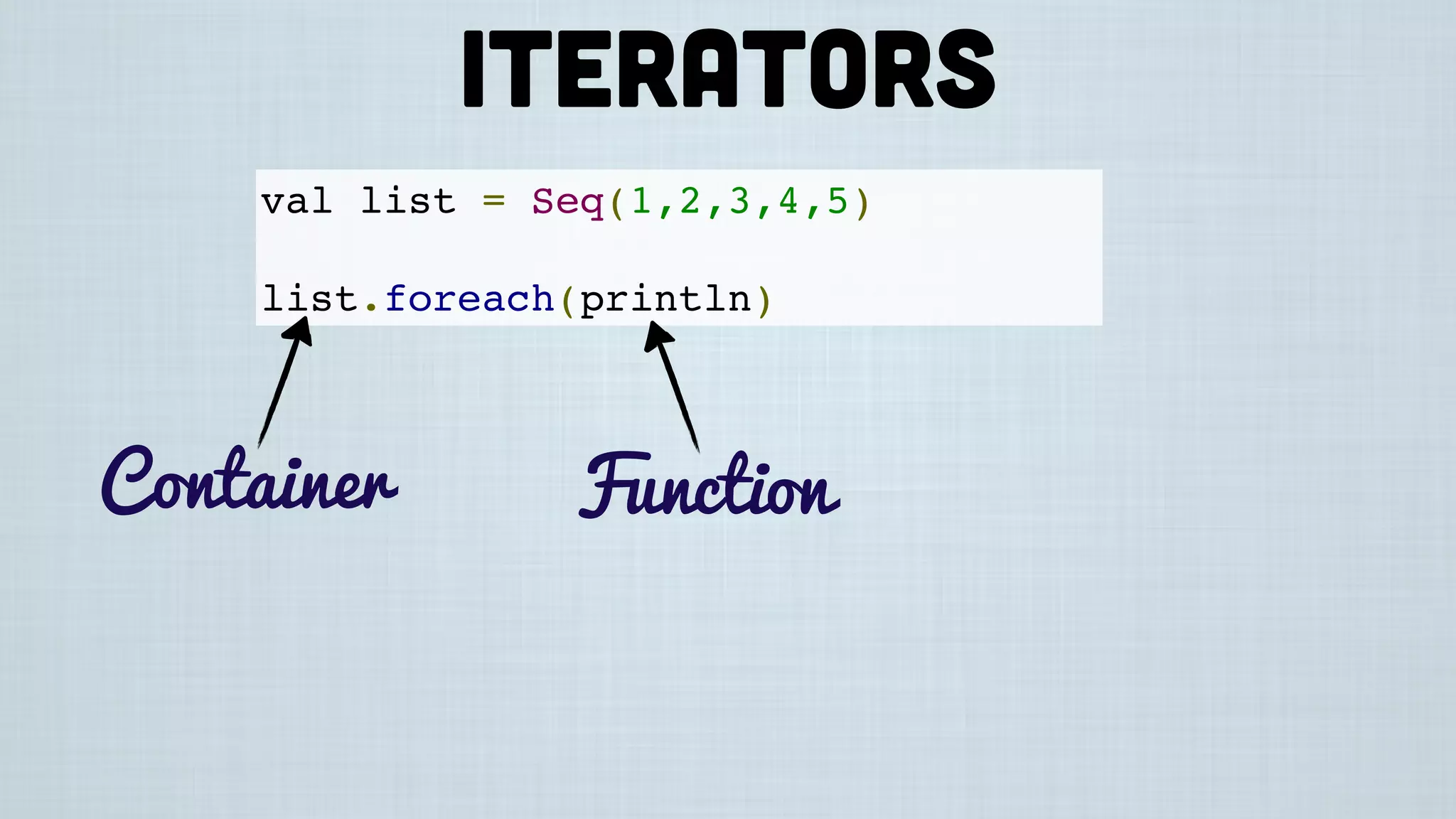 ITERATORS

val list = Seq(1,2,3,4,5)

list.foreach(println)

Container

Function